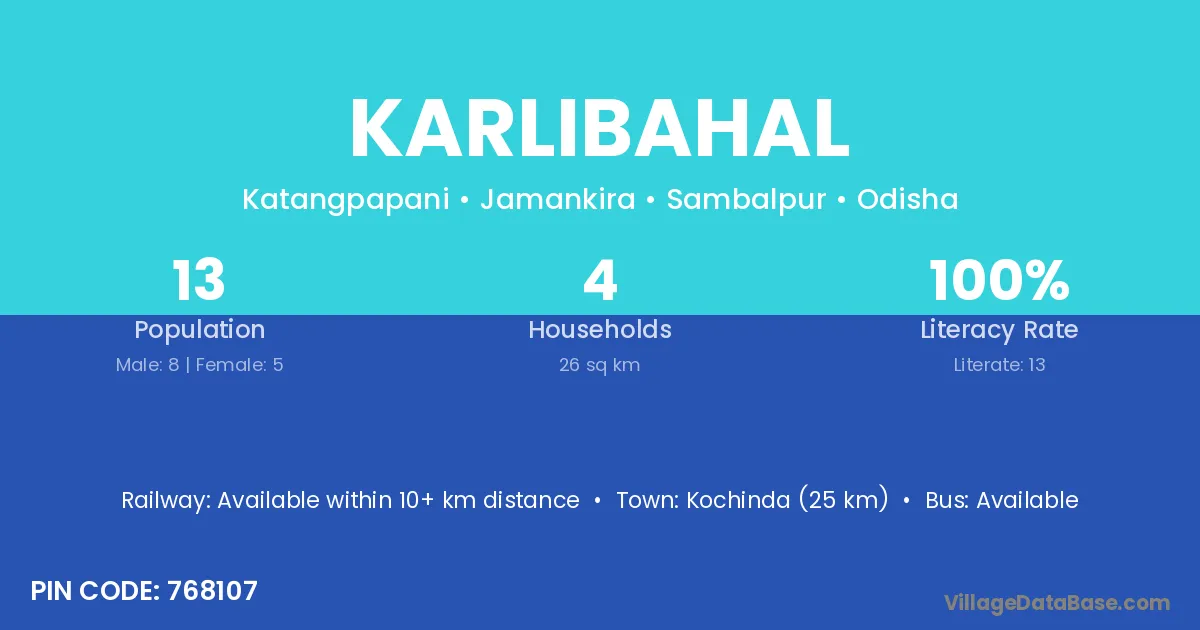 KARLIBAHAL

Katangpapani • Jamankira • Sambalpur • Odisha

13
Population
Male: 8 | Female: 5

4
Households
26 sq km

100%
Literacy Rate
Literate: 13

Railway: Available within 10+ km distance • Town: Kochinda (25 km) • Bus: Available

PIN CODE: 768107

VillageDataBase.com